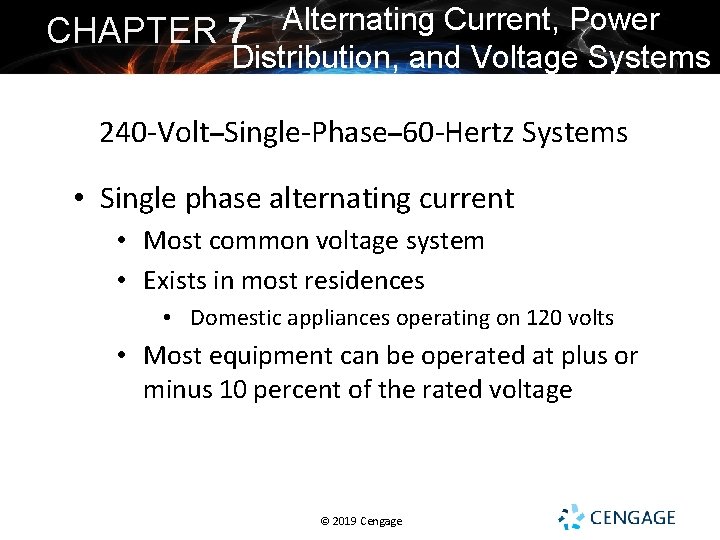 CHAPTER 7 Alternating Current, Power Distribution, and Voltage Systems

240-Volt–Single-Phase–60-Hertz Systems

• Single phase alternating current
  • Most common voltage system
  • Exists in most residences
    • Domestic appliances operating on 120 volts
  • Most equipment can be operated at plus or minus 10 percent of the rated voltage

© 2019 Cengage

CENGAGE